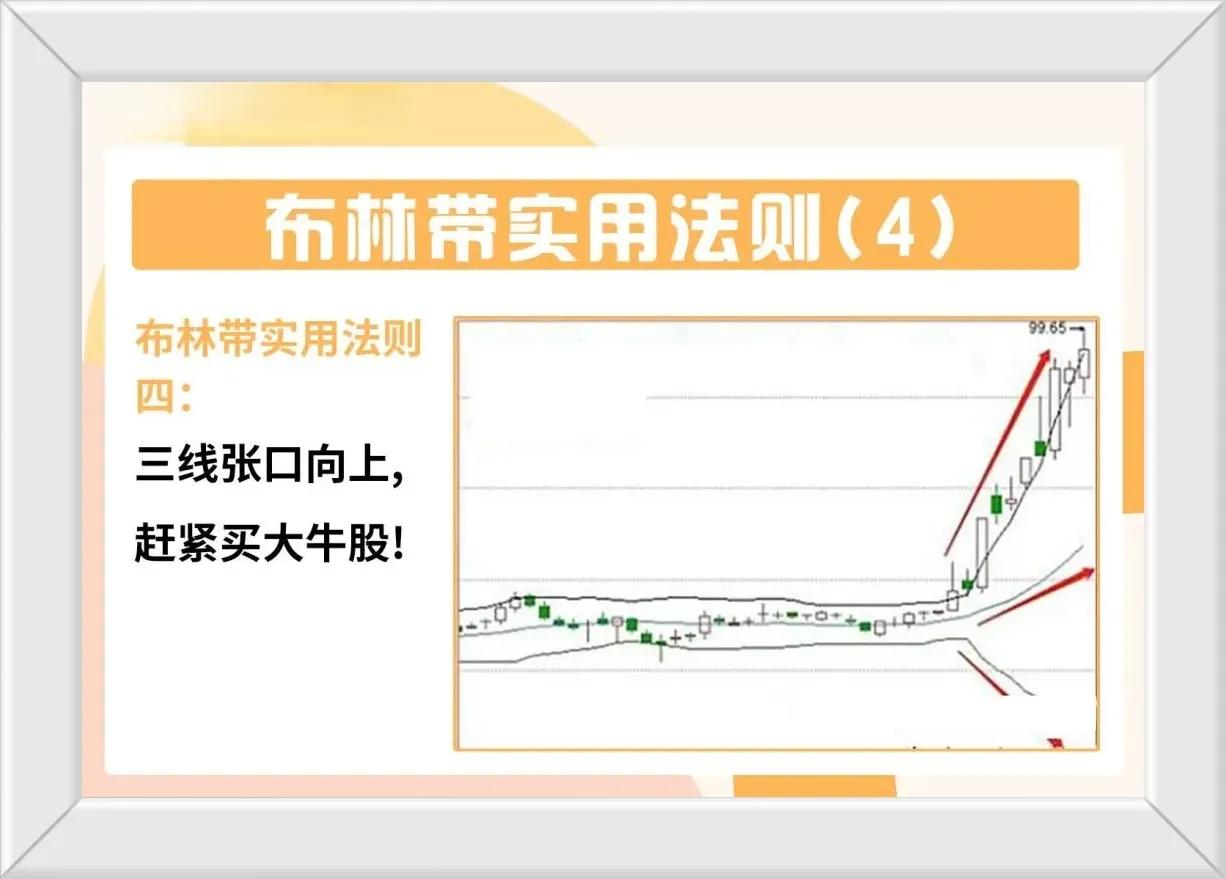 布林带实用法则（4）

布林带实用法则四：

三线张口向上，

赶紧买大牛股！

99.65